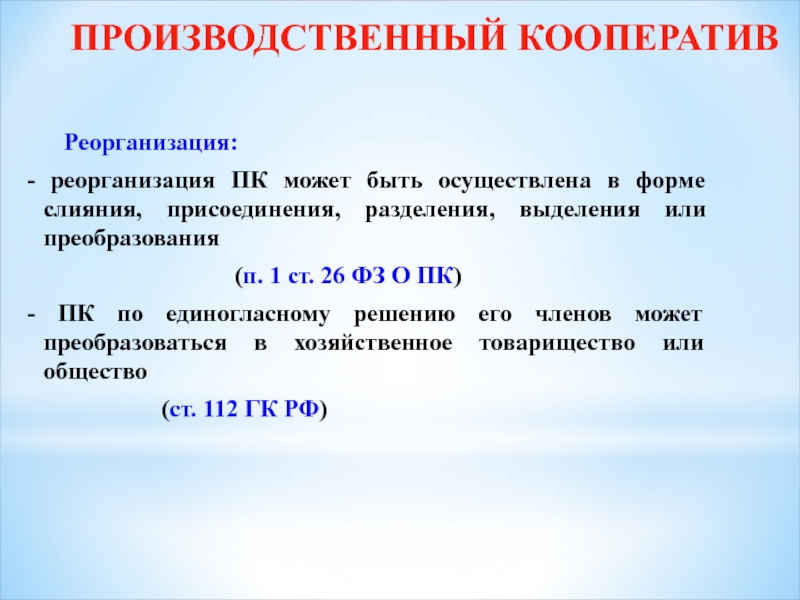 ПРОИЗВОДСТВЕННЫЙ КООПЕРАТИВ

Реорганизация:

- реорганизация ПК может быть осуществлена в форме слияния, присоединения, разделения, выделения или преобразования

(п. 1 ст. 26 ФЗ О ПК)

- ПК по единогласному решению его членов может преобразоваться в хозяйственное товарищество или общество

(ст. 112 ГК РФ)